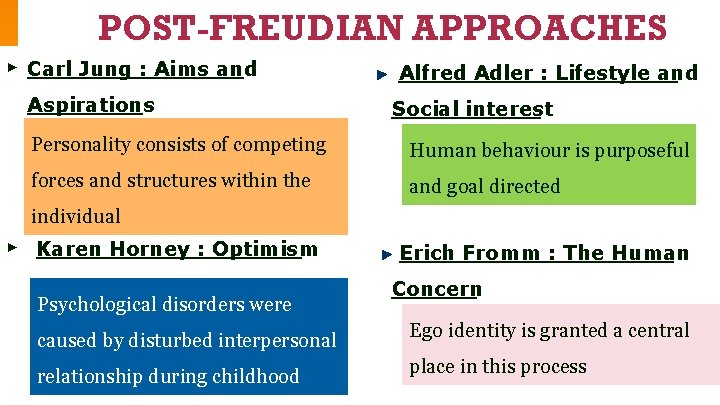 POST-FREUDIAN APPROACHES

Carl Jung : Aims and Aspirations

Personality consists of competing forces and structures within the individual

Karen Horney : Optimism

Psychological disorders were caused by disturbed interpersonal relationship during childhood

Alfred Adler : Lifestyle and Social interest

Human behaviour is purposeful and goal directed

Erich Fromm : The Human Concern

Ego identity is granted a central place in this process